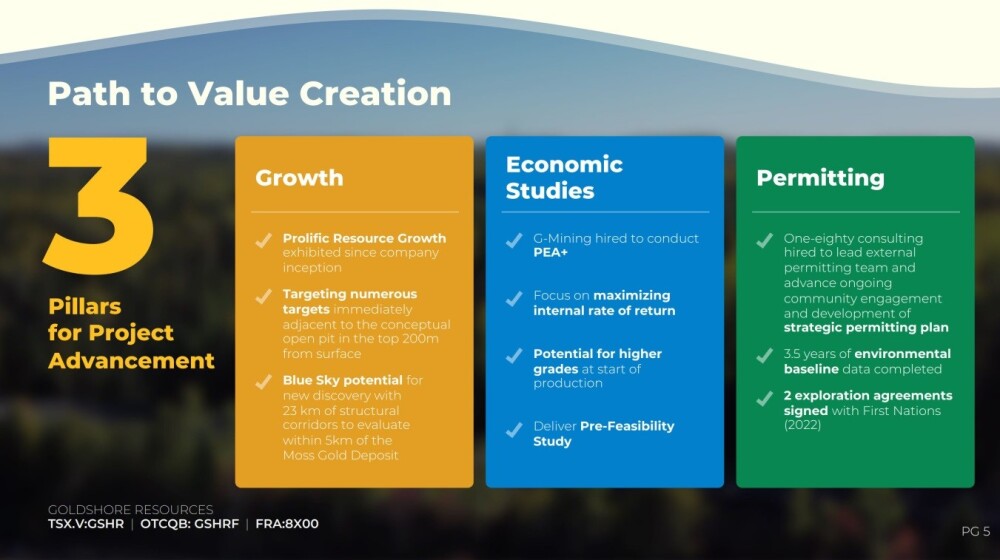 Path to Value Creation

3

Pillars for Project Advancement

Growth

Prolific Resource Growth exhibited since company inception

Targeting numerous targets immediately adjacent to the conceptual open pit in the top 200m from surface

Blue Sky potential for new discovery with 23 km of structural corridors to evaluate within 5km of the Moss Gold Deposit

Economic Studies

G-Mining hired to conduct PEA+

Focus on maximizing internal rate of return

Potential for higher grades at start of production

Deliver Pre-Feasibility Study

Permitting

One-eighty consulting hired to lead external permitting team and advance ongoing community engagement and development of strategic permitting plan

3.5 years of environmental baseline data completed

2 exploration agreements signed with First Nations (2022)

GOLDSHORE RESOURCES
TSX.V:GSHR | OTCQB: GSHRF | FRA:8X00

PG 5